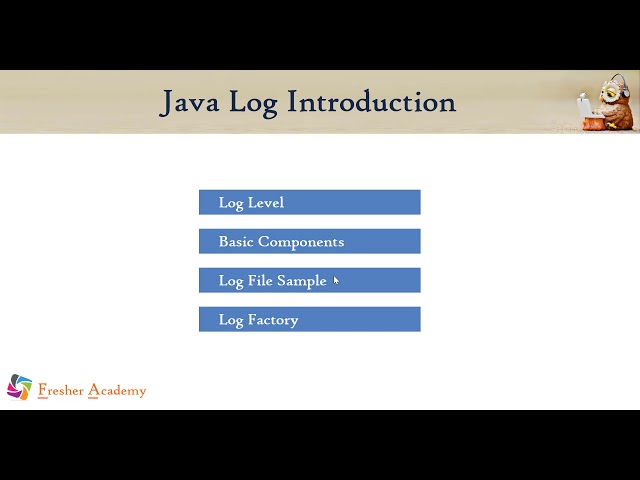 Java Log Introduction

Log Level

Basic Components

Log File Sample

Log Factory

Fresher Academy